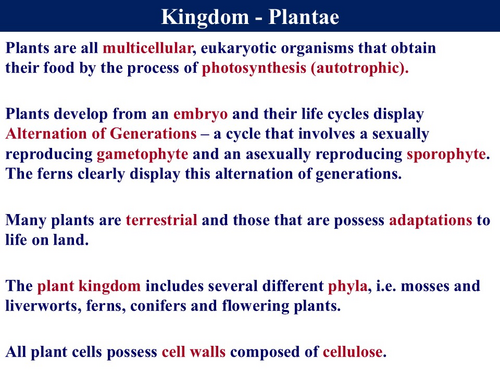 Kingdom - Plantae

Plants are all multicellular, eukaryotic organisms that obtain their food by the process of photosynthesis (autotrophic).

Plants develop from an embryo and their life cycles display Alternation of Generations – a cycle that involves a sexually reproducing gametophyte and an asexually reproducing sporophyte. The ferns clearly display this alternation of generations.

Many plants are terrestrial and those that are possess adaptations to life on land.

The plant kingdom includes several different phyla, i.e. mosses and liverworts, ferns, conifers and flowering plants.

All plant cells possess cell walls composed of cellulose.